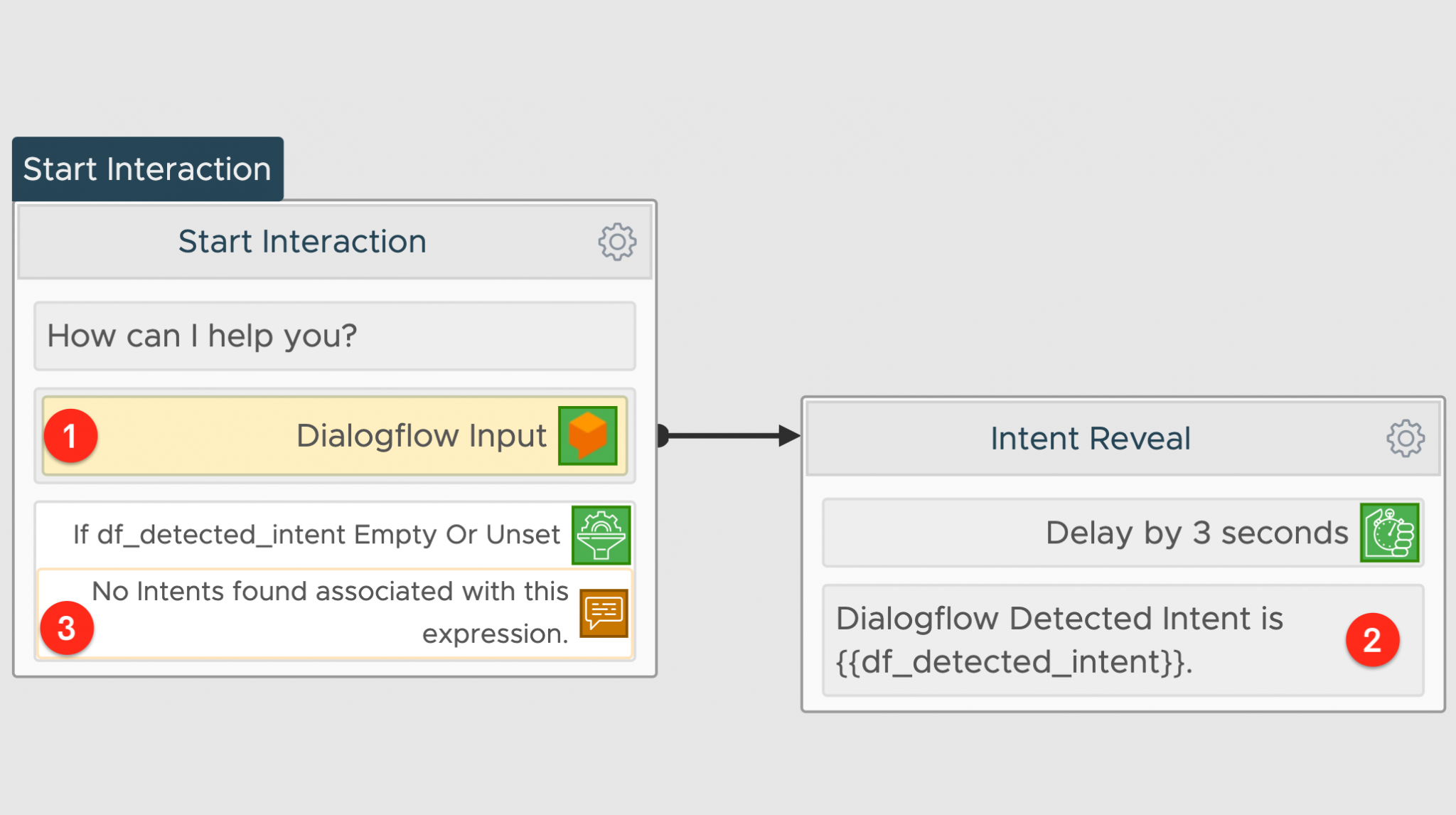 Start Interaction

Start Interaction

How can I help you?

1 Dialogflow Input

If df_detected_intent Empty Or Unset

3 No Intents found associated with this expression.

Intent Reveal

Delay by 3 seconds

Dialogflow Detected Intent is {{df_detected_intent}}. 2